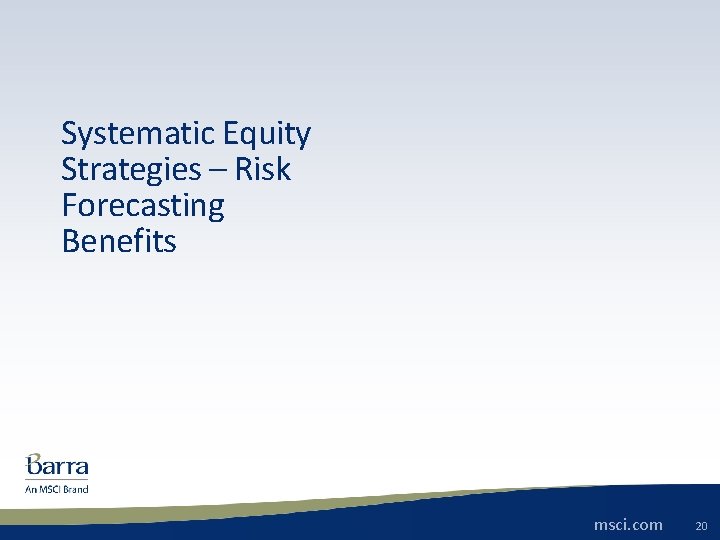 Systematic Equity Strategies – Risk Forecasting Benefits

Barra
An MSCI Brand

msci.com 20